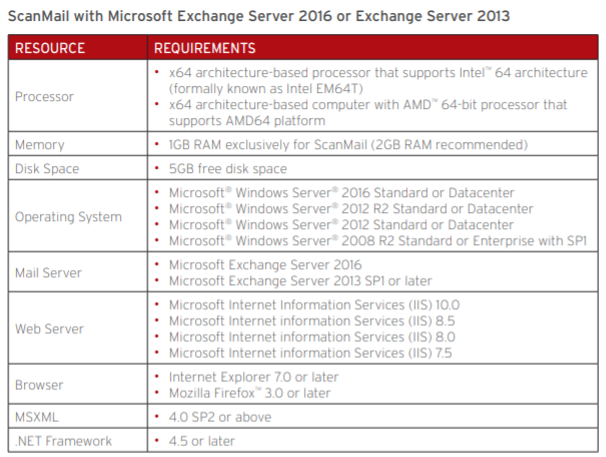 ScanMail with Microsoft Exchange Server 2016 or Exchange Server 2013

| RESOURCE | REQUIREMENTS |
|---|---|
| Processor | • x64 architecture-based processor that supports Intel™ 64 architecture (formally known as Intel EM64T) • x64 architecture-based computer with AMD™ 64-bit processor that supports AMD64 platform |
| Memory | • 1GB RAM exclusively for ScanMail (2GB RAM recommended) |
| Disk Space | • 5GB free disk space |
| Operating System | • Microsoft® Windows Server® 2016 Standard or Datacenter • Microsoft® Windows Server® 2012 R2 Standard or Datacenter • Microsoft® Windows Server® 2012 Standard or Datacenter • Microsoft® Windows Server® 2008 R2 Standard or Enterprise with SP1 |
| Mail Server | • Microsoft Exchange Server 2016 • Microsoft Exchange Server 2013 SP1 or later |
| Web Server | • Microsoft Internet Information Services (IIS) 10.0 • Microsoft Internet information Services (IIS) 8.5 • Microsoft Internet information Services (IIS) 8.0 • Microsoft Internet information Services (IIS) 7.5 |
| Browser | • Internet Explorer 7.0 or later • Mozilla Firefox™ 3.0 or later |
| MSXML | • 4.0 SP2 or above |
| .NET Framework | • 4.5 or later |